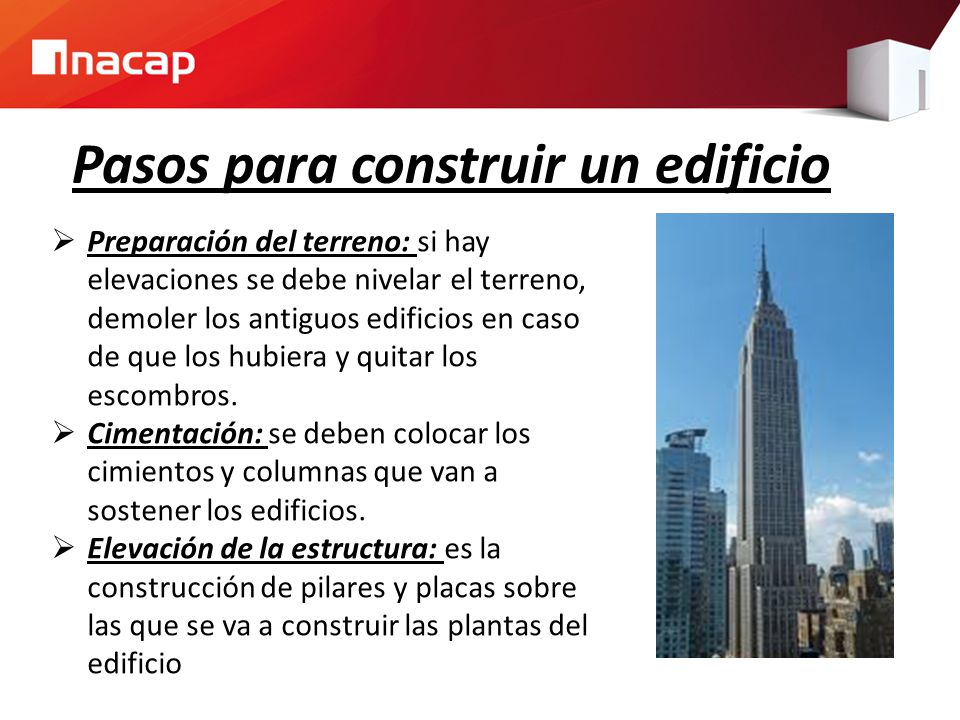 inacap

Pasos para construir un edificio

➢ Preparación del terreno: si hay elevaciones se debe nivelar el terreno, demoler los antiguos edificios en caso de que los hubiera y quitar los escombros.
➢ Cimentación: se deben colocar los cimientos y columnas que van a sostener los edificios.
➢ Elevación de la estructura: es la construcción de pilares y placas sobre las que se va a construir las plantas del edificio